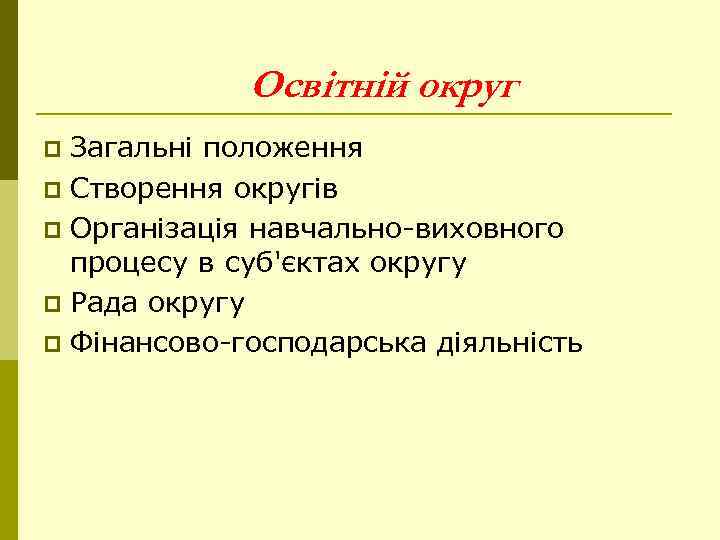 Освітній округ

Загальні положення
Створення округів
Організація навчально-виховного процесу в суб'єктах округу
Рада округу
Фінансово-господарська діяльність